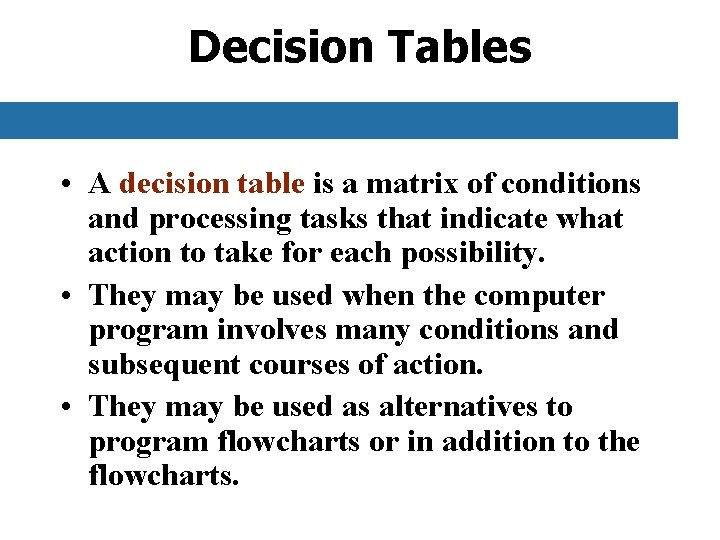 Decision Tables

• A decision table is a matrix of conditions and processing tasks that indicate what action to take for each possibility.

• They may be used when the computer program involves many conditions and subsequent courses of action.

• They may be used as alternatives to program flowcharts or in addition to the flowcharts.